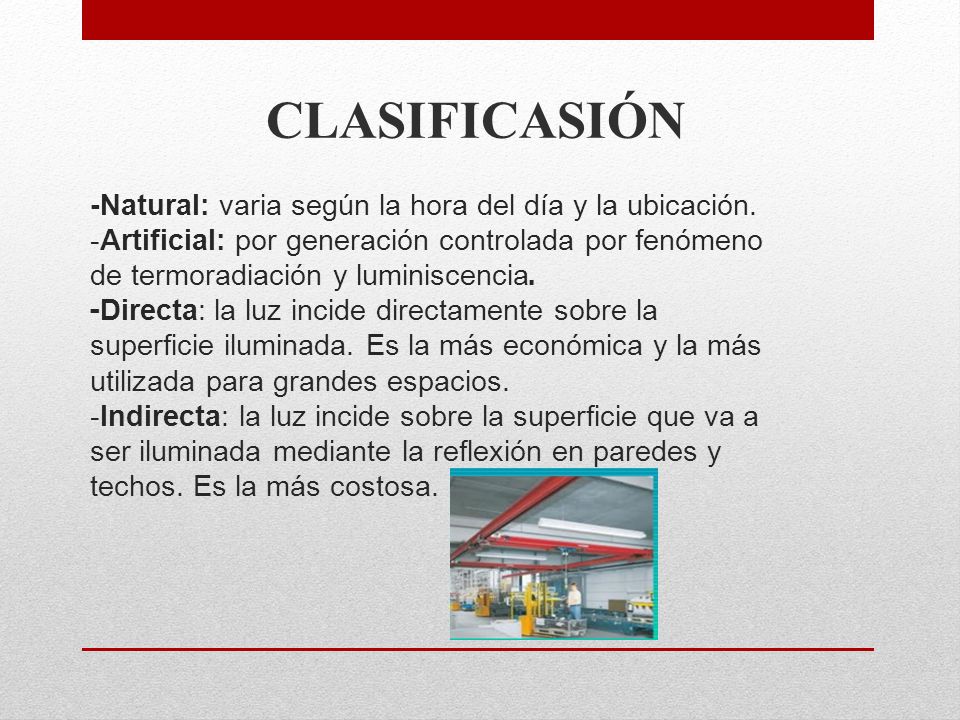 CLASIFICASIÓN

-Natural: varia según la hora del día y la ubicación.
-Artificial: por generación controlada por fenómeno de termoradiación y luminiscencia.
-Directa: la luz incide directamente sobre la superficie iluminada. Es la más económica y la más utilizada para grandes espacios.
-Indirecta: la luz incide sobre la superficie que va a ser iluminada mediante la reflexión en paredes y techos. Es la más costosa.